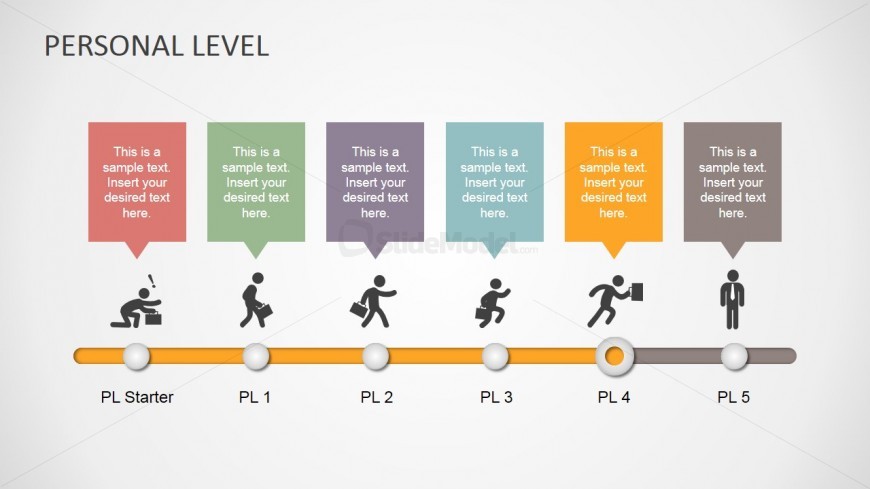 PERSONAL LEVEL

This is a sample text. Insert your desired text here.

This is a sample text. Insert your desired text here.

This is a sample text. Insert your desired text here.

This is a sample text. Insert your desired text here.

This is a sample text. Insert your desired text here.

This is a sample text. Insert your desired text here.

SlideModel.com

PL Starter

PL 1

PL 2

PL 3

PL 4

PL 5